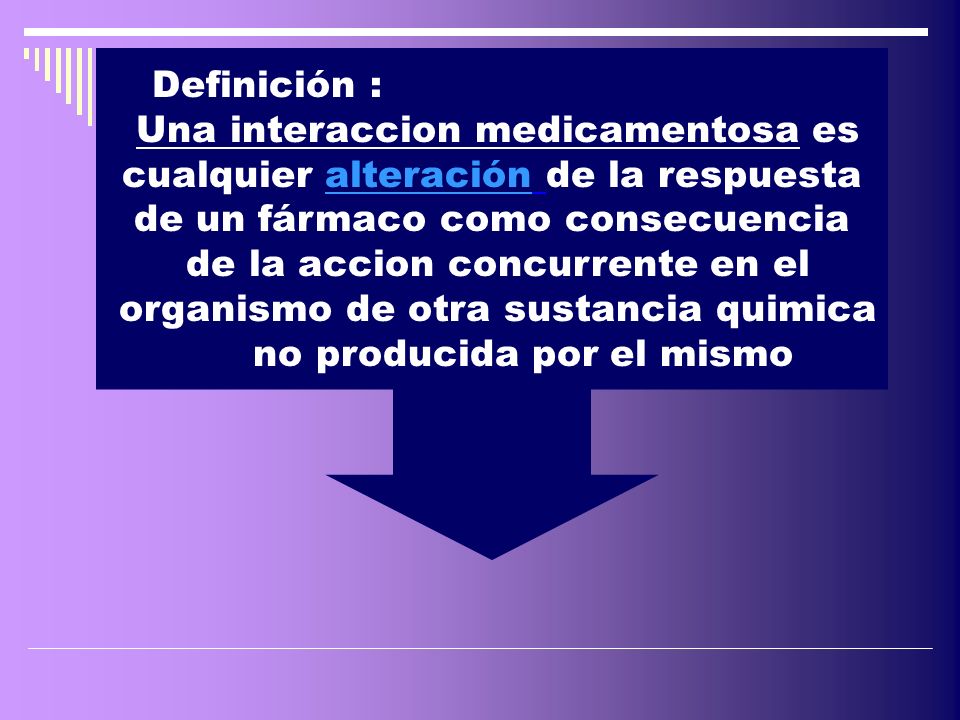 Definición :
Una interaccion medicamentosa es cualquier alteración de la respuesta de un fármaco como consecuencia de la accion concurrente en el organismo de otra sustancia quimica no producida por el mismo